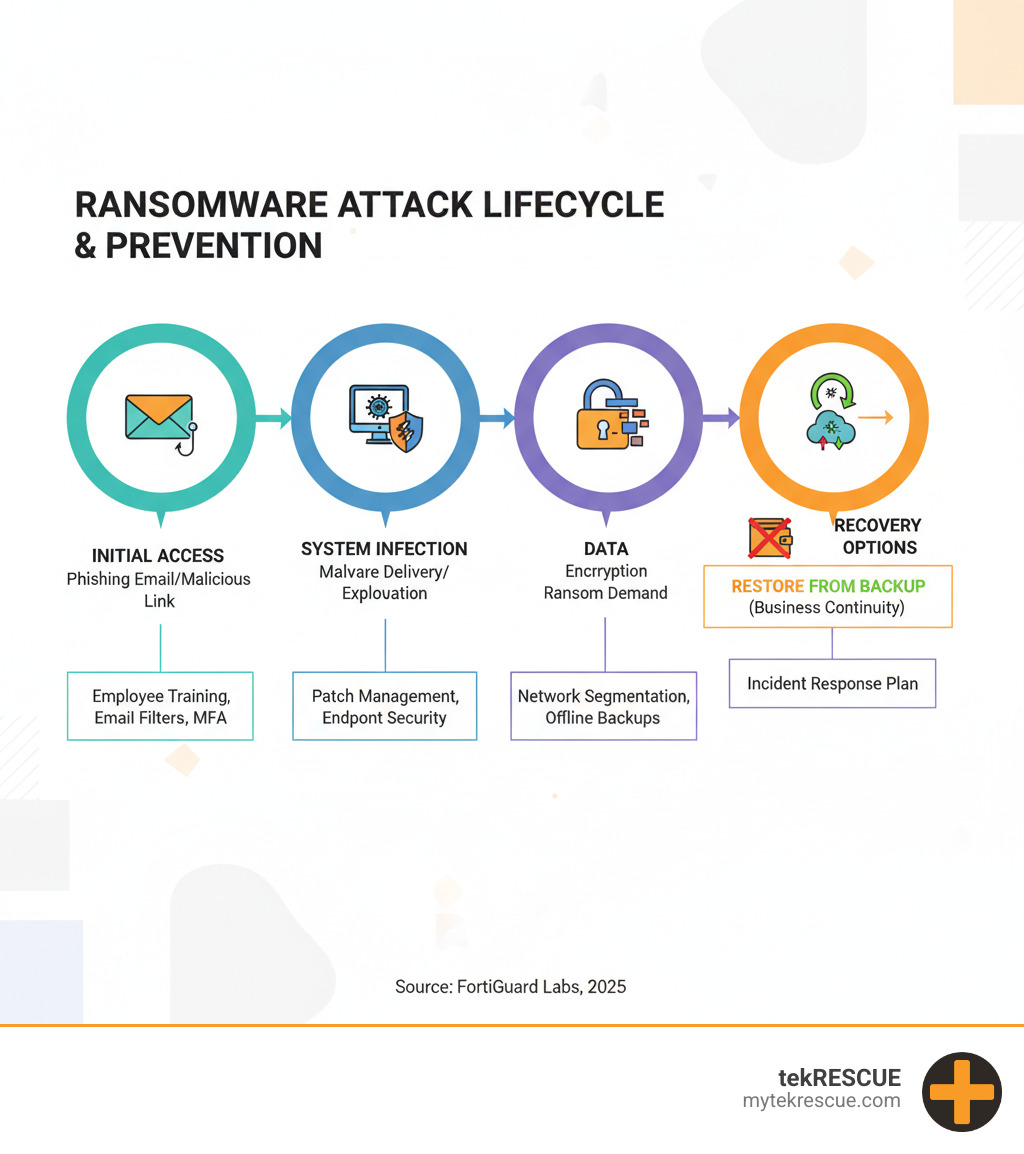 RANSOMWARE ATTACK LIFECYCLE & PREVENTION

INITIAL ACCESS
Phishing Email/Malicious Link

Employee Training, Email Filters, MFA

SYSTEM INFECTION
Malvare Delivery/ Explouation

Patch Management, Endpont Security

DATA
Encrryption
Ransom Demand

Network Segmentation, Offline Backups

RECOVERY OPTIONS

RESTORE FROM BACKUP
(Business Continuity)

Incident Response Plan

Source: FortiGuard Labs, 2025

tekRESCUE
mytekrescue.com